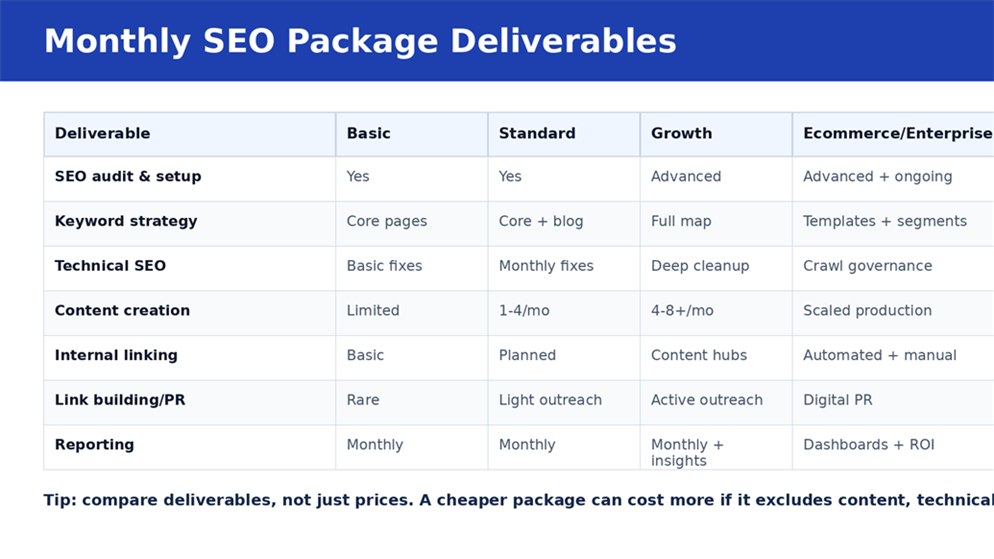 Monthly SEO Package Deliverables

| Deliverable | Basic | Standard | Growth | Ecommerce/Enterprise |
|---|---|---|---|---|
| SEO audit & setup | Yes | Yes | Advanced | Advanced + ongoing |
| Keyword strategy | Core pages | Core + blog | Full map | Templates + segments |
| Technical SEO | Basic fixes | Monthly fixes | Deep cleanup | Crawl governance |
| Content creation | Limited | 1-4/mo | 4-8+/mo | Scaled production |
| Internal linking | Basic | Planned | Content hubs | Automated + manual |
| Link building/PR | Rare | Light outreach | Active outreach | Digital PR |
| Reporting | Monthly | Monthly | Monthly + insights | Dashboards + ROI |

Tip: compare deliverables, not just prices. A cheaper package can cost more if it excludes content, technical